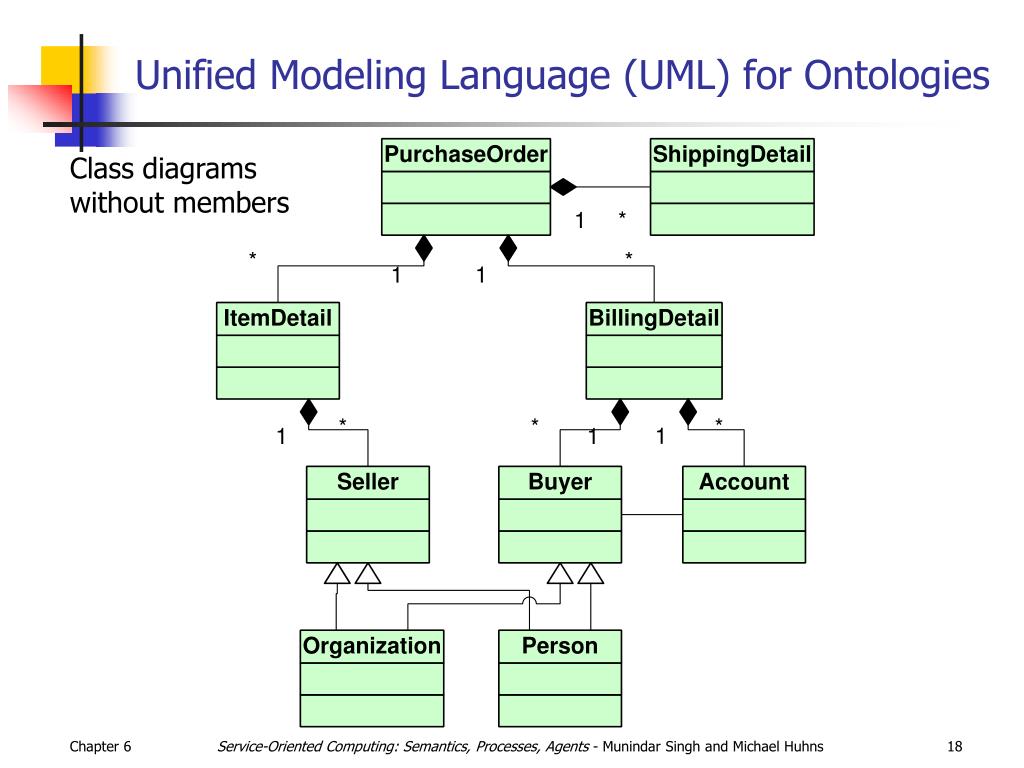 Unified Modeling Language (UML) for Ontologies

Class diagrams without members

PurchaseOrder

ShippingDetail

1 *

* 1 1 *

ItemDetail

BillingDetail

1 * * 1 1 *

Seller

Buyer

Account

Organization

Person

Chapter 6

Service-Oriented Computing: Semantics, Processes, Agents - Munindar Singh and Michael Huhns

18